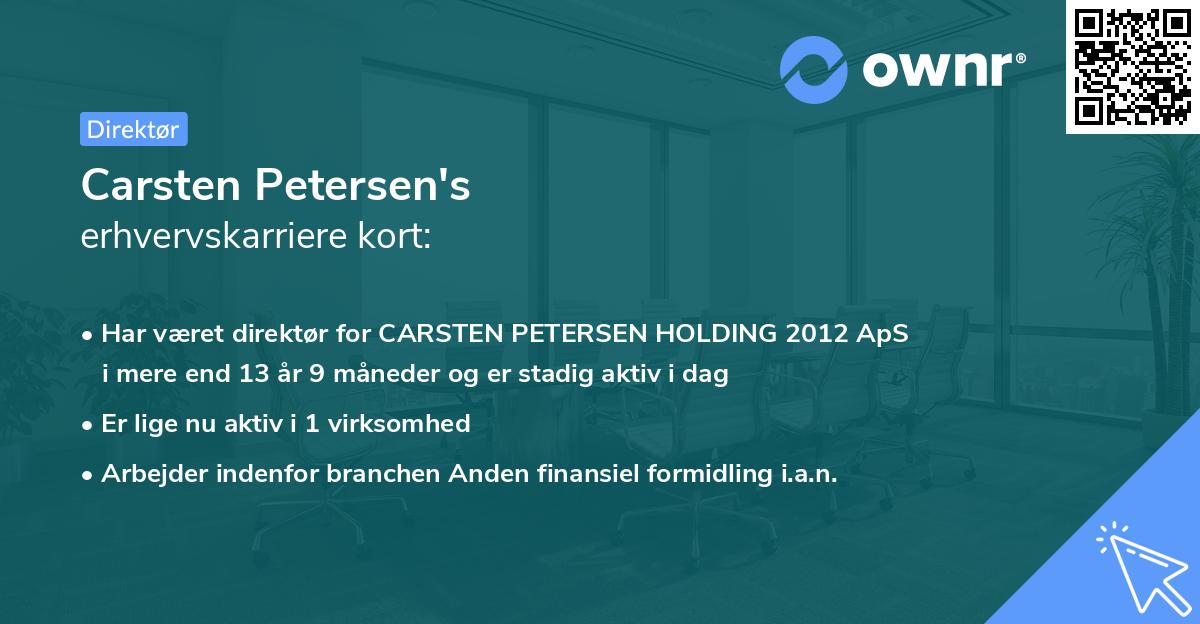 ownr®

Direktør

Carsten Petersen's
erhvervskarriere kort:

• Har været direktør for CARSTEN PETERSEN HOLDING 2012 ApS i mere end 13 år 9 måneder og er stadig aktiv i dag
• Er lige nu aktiv i 1 virksomhed
• Arbejder indenfor branchen Anden finansiel formidling i.a.n.